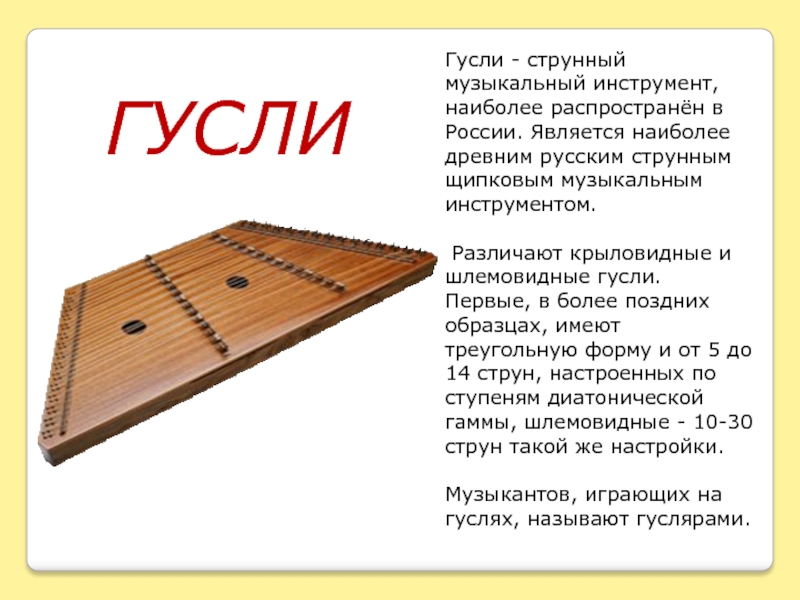 ГУСЛИ

Гусли - струнный музыкальный инструмент, наиболее распространён в России. Является наиболее древним русским струнным щипковым музыкальным инструментом.

Различают крыловидные и шлемовидные гусли. Первые, в более поздних образцах, имеют треугольную форму и от 5 до 14 струн, настроенных по ступеням диатонической гаммы, шлемовидные - 10-30 струн такой же настройки.

Музыкантов, играющих на гуслях, называют гуслярами.